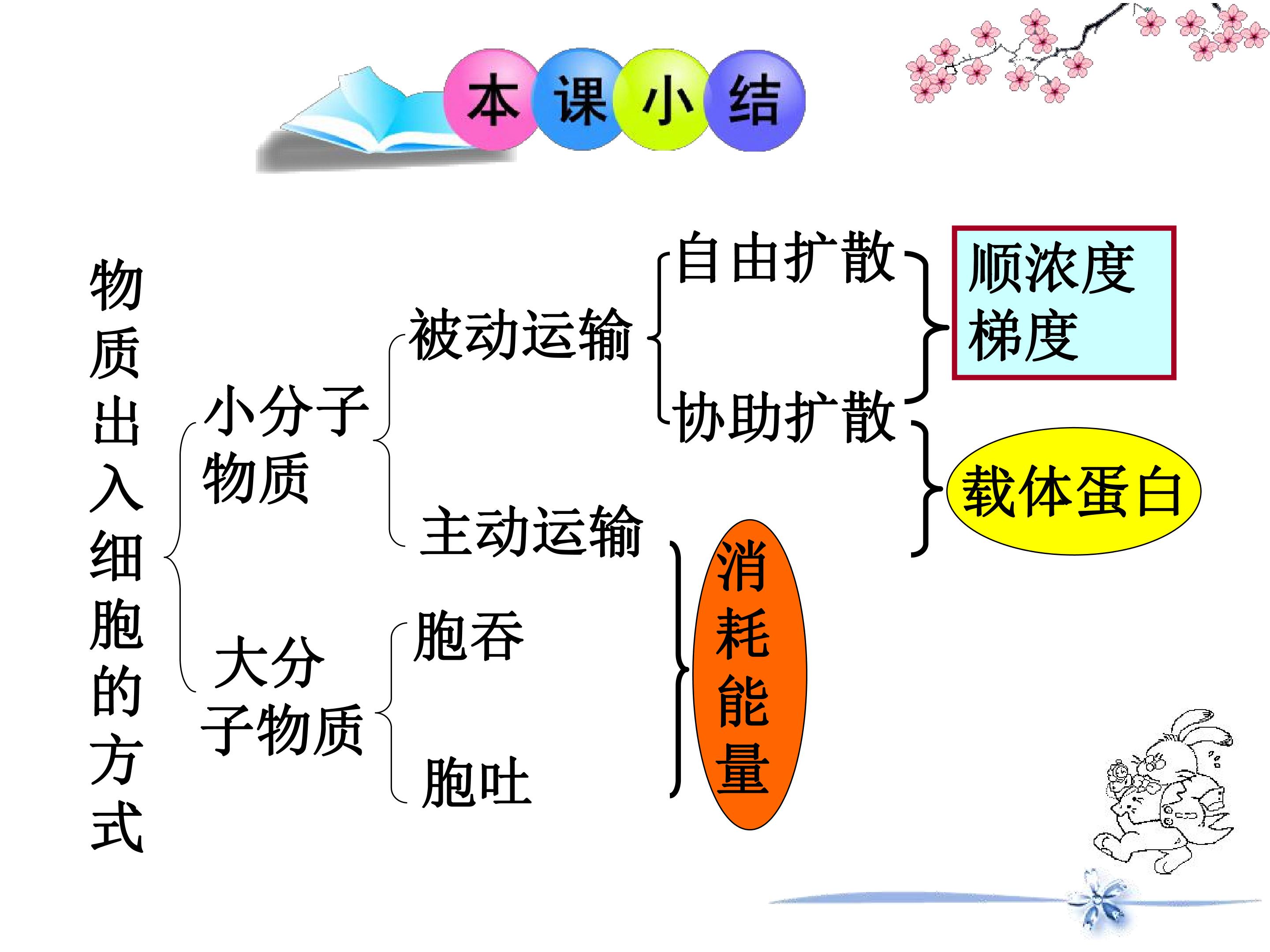 本课小结

物质出入细胞的方式

小分子物质

被动运输

自由扩散

协助扩散

顺浓度梯度

载体蛋白

主动运输

大分子物质

胞吞

胞吐

消耗能量